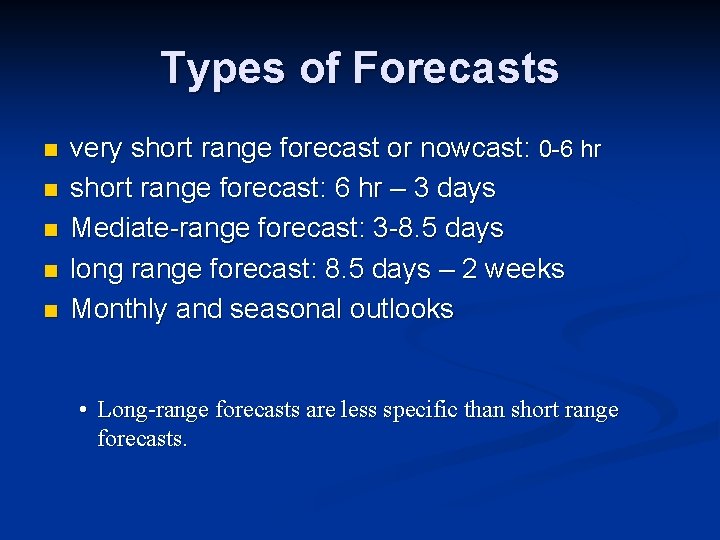 Types of Forecasts

- very short range forecast or nowcast: 0-6 hr
- short range forecast: 6 hr – 3 days
- Mediate-range forecast: 3-8.5 days
- long range forecast: 8.5 days – 2 weeks
- Monthly and seasonal outlooks

• Long-range forecasts are less specific than short range forecasts.